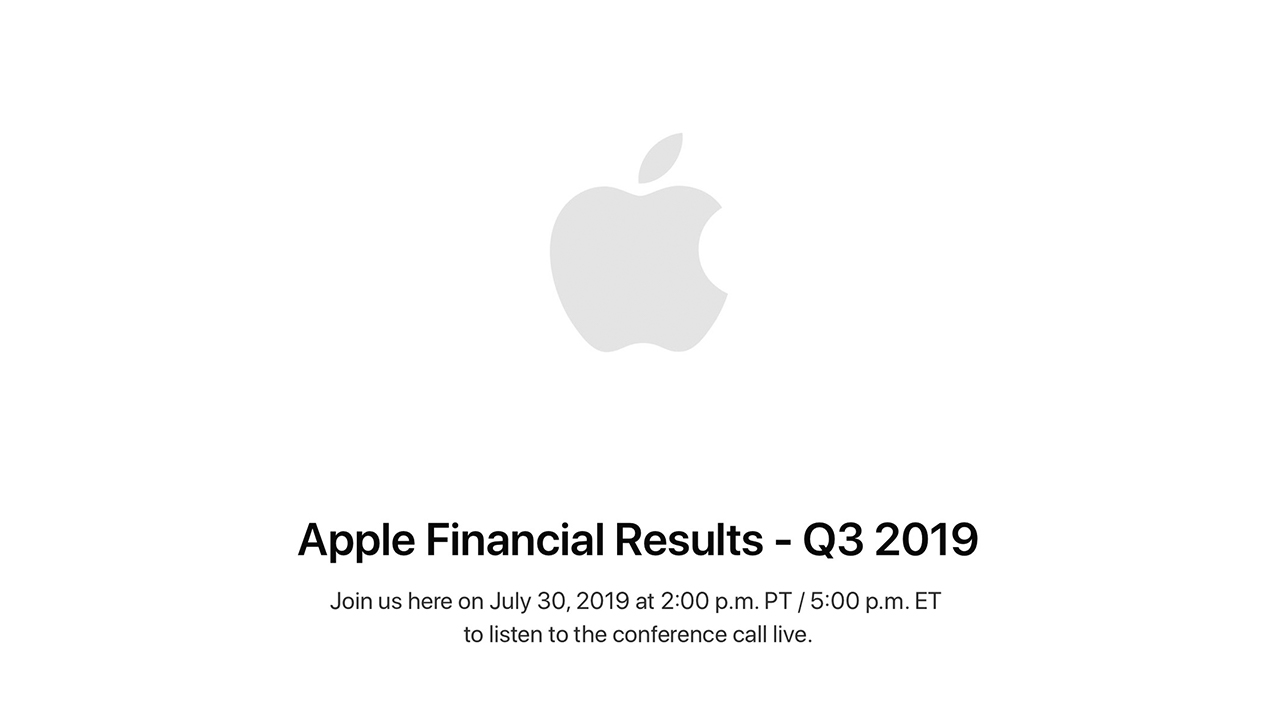 Apple Financial Results - Q3 2019

Join us here on July 30, 2019 at 2:00 p.m. PT / 5:00 p.m. ET to listen to the conference call live.